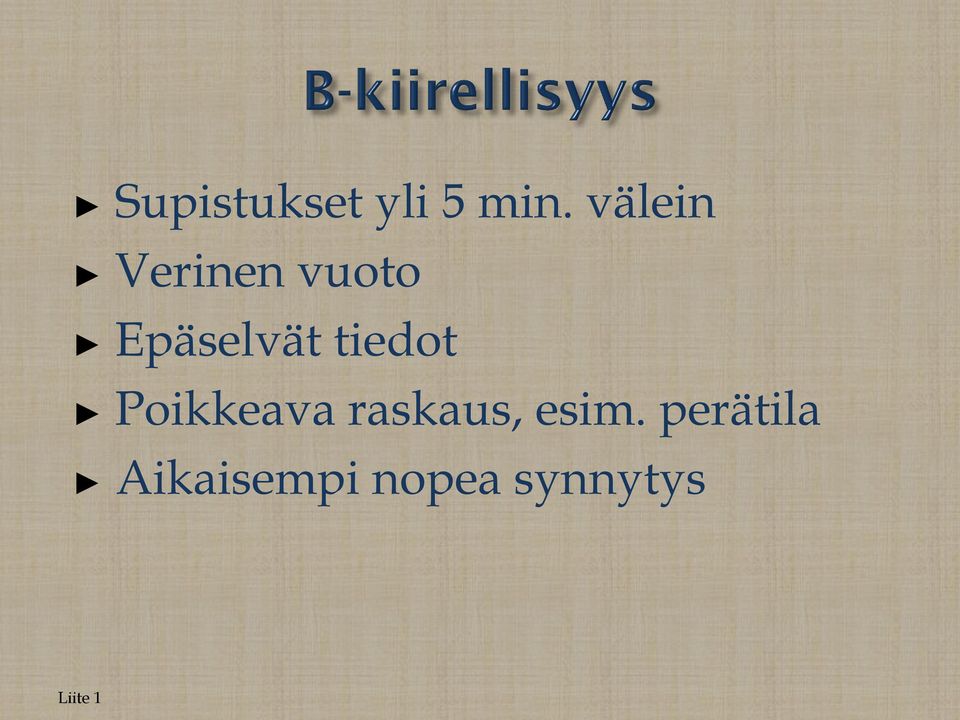 B-kiirellisyys

► Supistukset yli 5 min. välein
► Verinen vuoto
► Epäselvät tiedot
► Poikkeava raskaus, esim. perätila
► Aikaisempi nopea synnytys

Liite 1